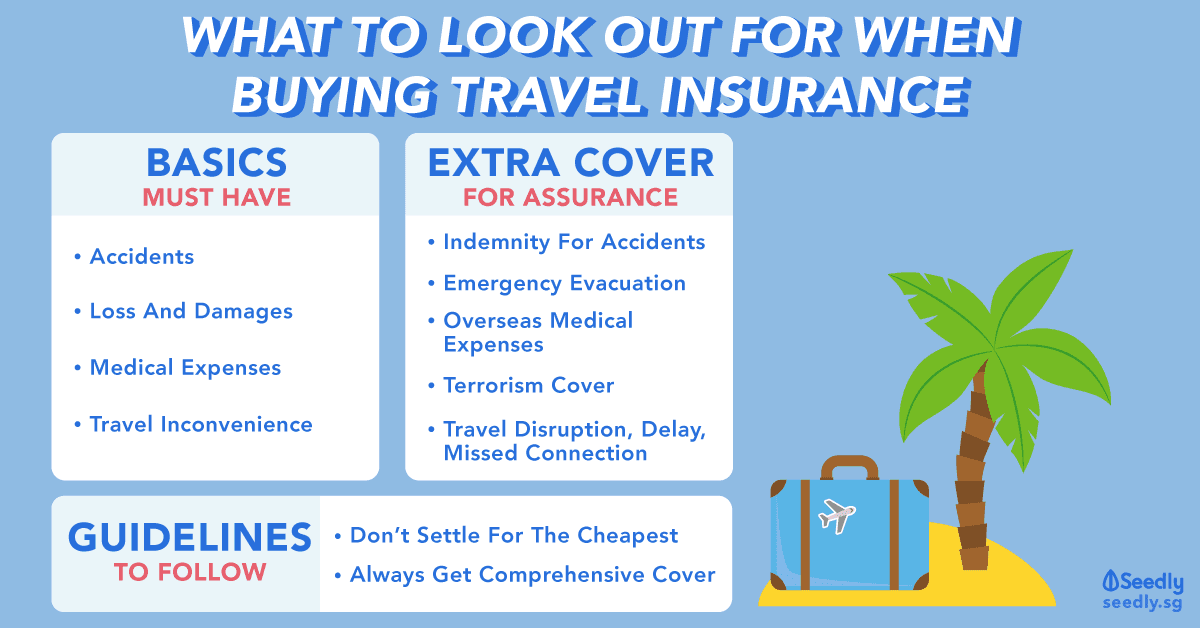 WHAT TO LOOK OUT FOR WHEN BUYING TRAVEL INSURANCE

BASICS
MUST HAVE

• Accidents
• Loss And Damages
• Medical Expenses
• Travel Inconvenience

EXTRA COVER
FOR ASSURANCE

• Indemnity For Accidents
• Emergency Evacuation
• Overseas Medical Expenses
• Terrorism Cover
• Travel Disruption, Delay, Missed Connection

GUIDELINES
TO FOLLOW

• Don't Settle For The Cheapest
• Always Get Comprehensive Cover

Seedly
seedly.sg